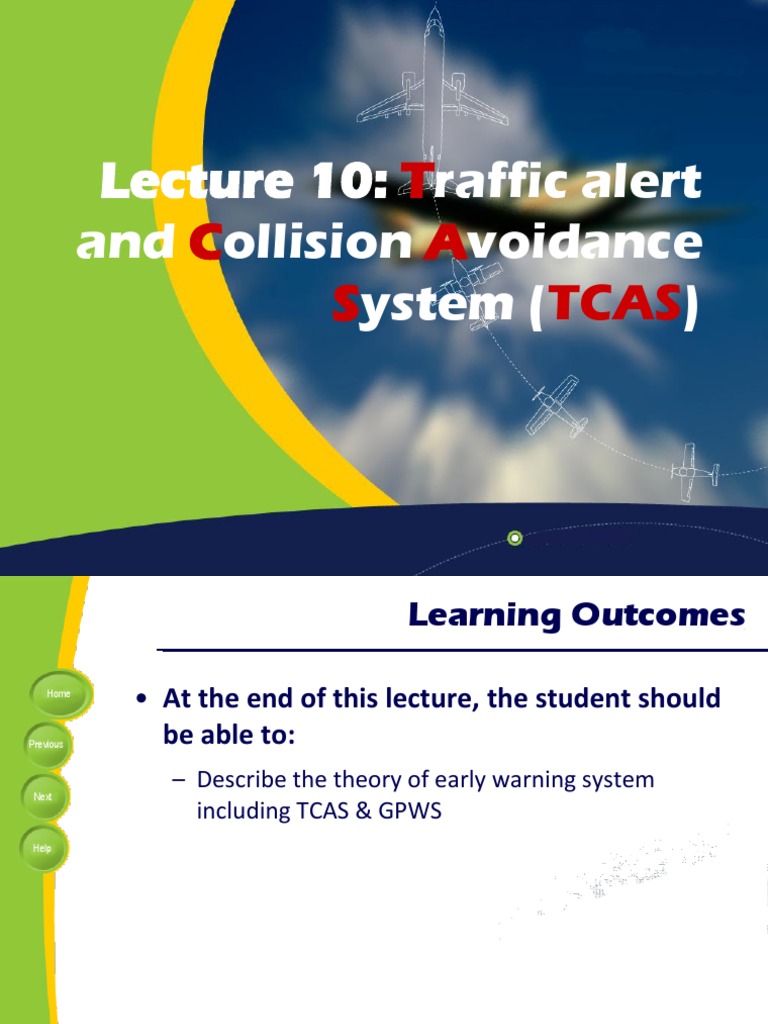 Lecture 10: Traffic alert and Collision Avoidance System (TCAS)

Learning Outcomes

Home

Previous

Next

Help

• At the end of this lecture, the student should be able to:

– Describe the theory of early warning system including TCAS & GPWS